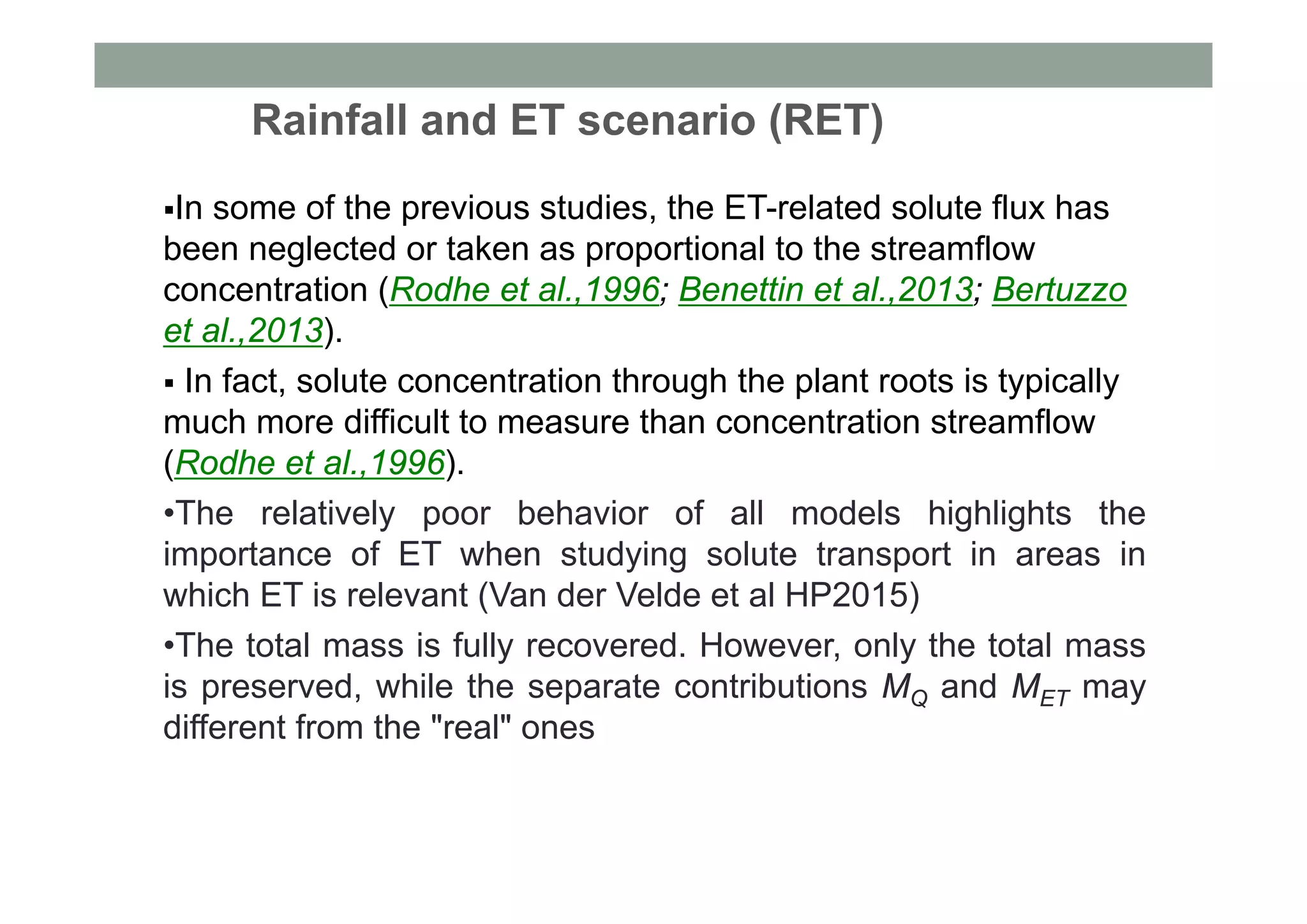 Rainfall and ET scenario (RET)

▪In some of the previous studies, the ET-related solute flux has been neglected or taken as proportional to the streamflow concentration (Rodhe et al.,1996; Benettin et al.,2013; Bertuzzo et al.,2013).

▪ In fact, solute concentration through the plant roots is typically much more difficult to measure than concentration streamflow (Rodhe et al.,1996).

•The relatively poor behavior of all models highlights the importance of ET when studying solute transport in areas in which ET is relevant (Van der Velde et al HP2015)

•The total mass is fully recovered. However, only the total mass is preserved, while the separate contributions $M_Q$ and $M_{ET}$ may different from the "real" ones